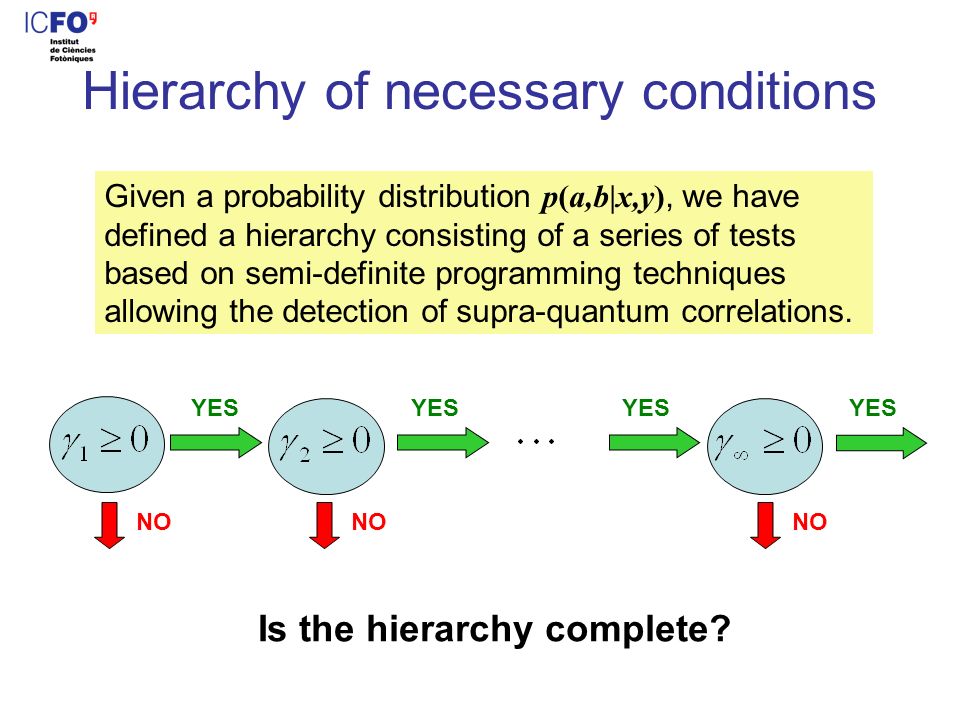 ICFO
Institut de Ciències Fotòniques

Hierarchy of necessary conditions

Given a probability distribution $p(a,b|x,y)$, we have defined a hierarchy consisting of a series of tests based on semi-definite programming techniques allowing the detection of supra-quantum correlations.

$\gamma_1 \geq 0$ YES $\gamma_2 \geq 0$ YES $\cdots$ YES $\gamma_\infty \geq 0$ YES

NO NO NO

Is the hierarchy complete?